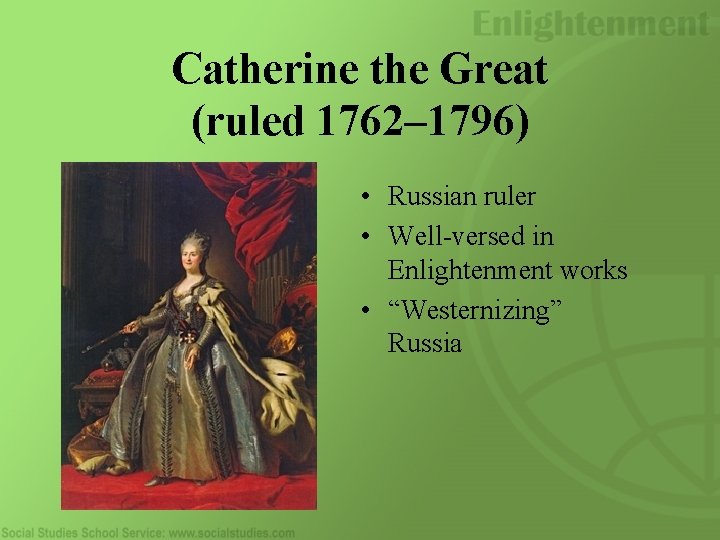 Enlightenment

Catherine the Great (ruled 1762–1796)

• Russian ruler
• Well-versed in Enlightenment works
• “Westernizing” Russia

Social Studies School Service: www.socialstudies.com